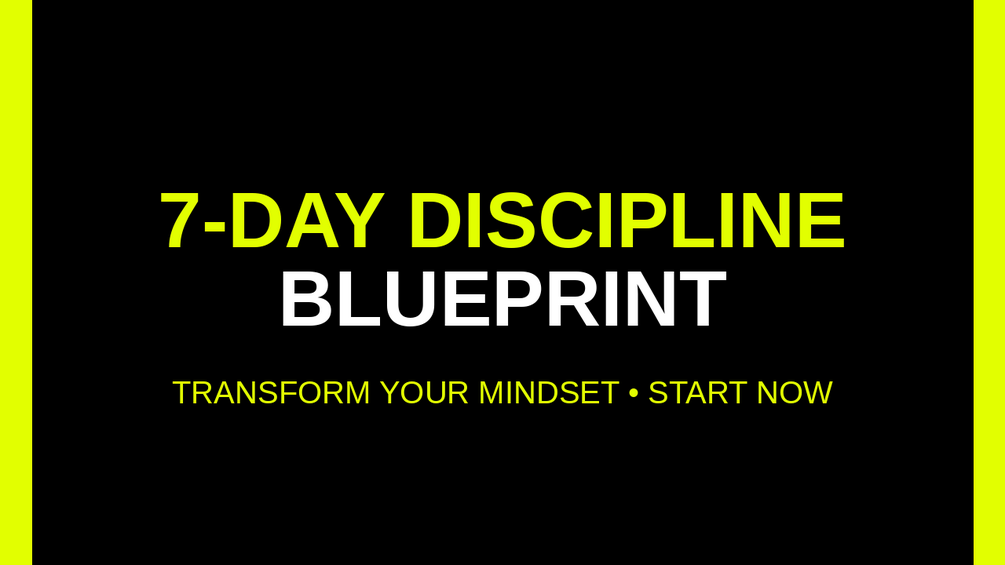 7-DAY DISCIPLINE
BLUEPRINT

TRANSFORM YOUR MINDSET • START NOW